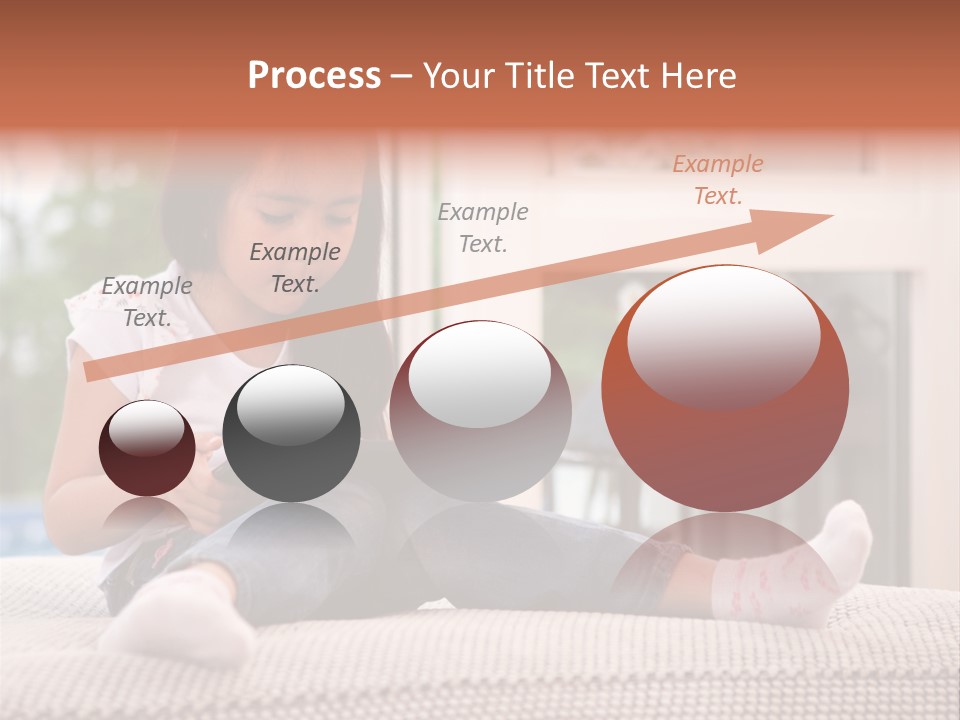 Process – Your Title Text Here

Example Text.

Example Text.

Example Text.

Example Text.